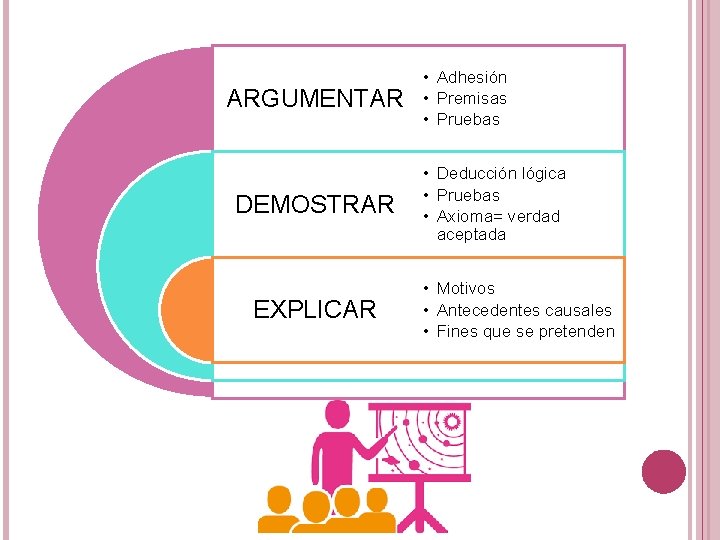 ARGUMENTAR

• Adhesión
• Premisas
• Pruebas

DEMOSTRAR

• Deducción lógica
• Pruebas
• Axioma= verdad aceptada

EXPLICAR

• Motivos
• Antecedentes causales
• Fines que se pretenden